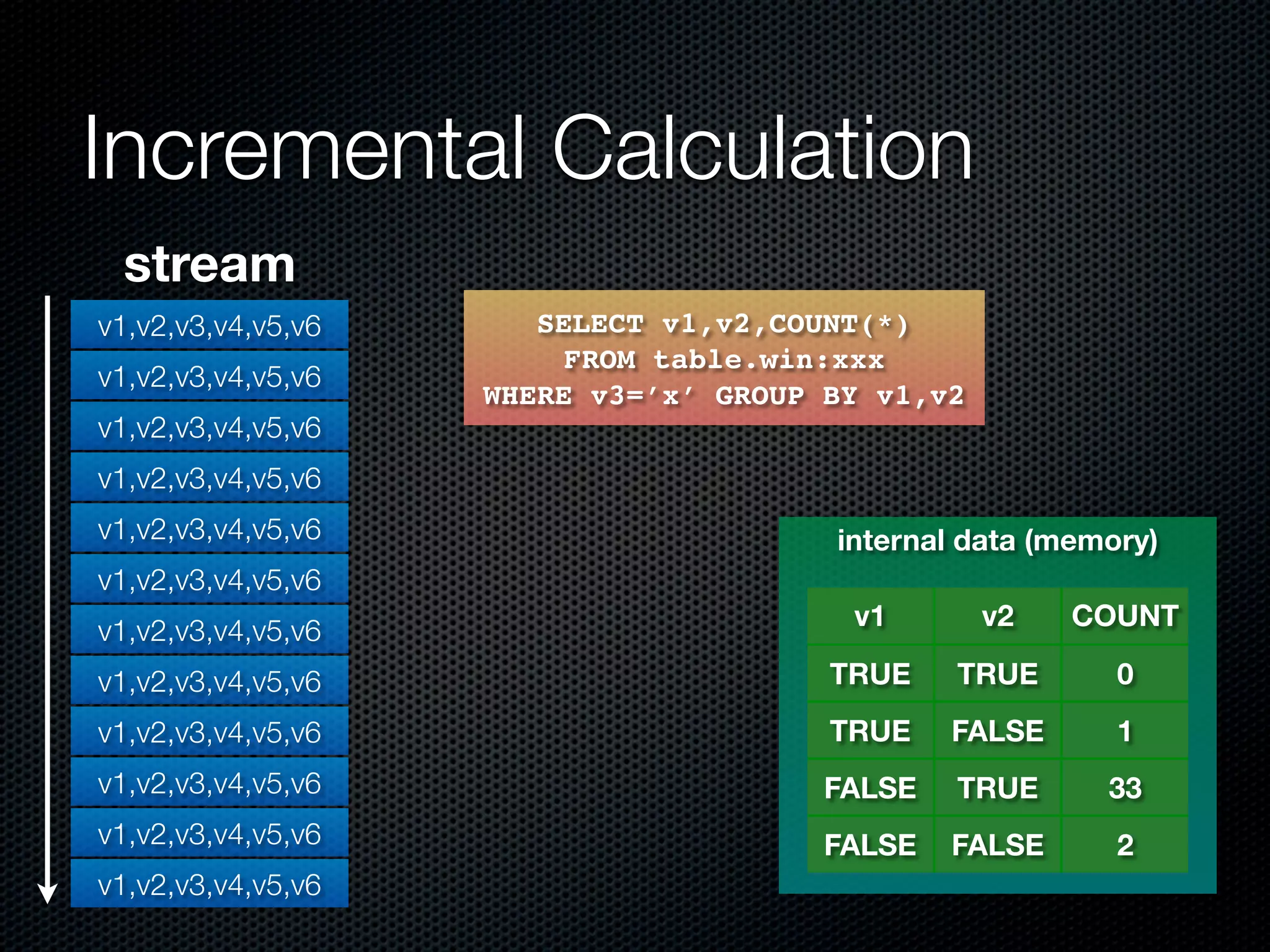 Incremental Calculation

stream

v1,v2,v3,v4,v5,v6
v1,v2,v3,v4,v5,v6
v1,v2,v3,v4,v5,v6
v1,v2,v3,v4,v5,v6
v1,v2,v3,v4,v5,v6
v1,v2,v3,v4,v5,v6
v1,v2,v3,v4,v5,v6
v1,v2,v3,v4,v5,v6
v1,v2,v3,v4,v5,v6
v1,v2,v3,v4,v5,v6
v1,v2,v3,v4,v5,v6
v1,v2,v3,v4,v5,v6

SELECT v1,v2,COUNT(*)
FROM table.win:xxx
WHERE v3='x' GROUP BY v1,v2

internal data (memory)

| v1 | v2 | COUNT |
|---|---|---|
| TRUE | TRUE | 0 |
| TRUE | FALSE | 1 |
| FALSE | TRUE | 33 |
| FALSE | FALSE | 2 |